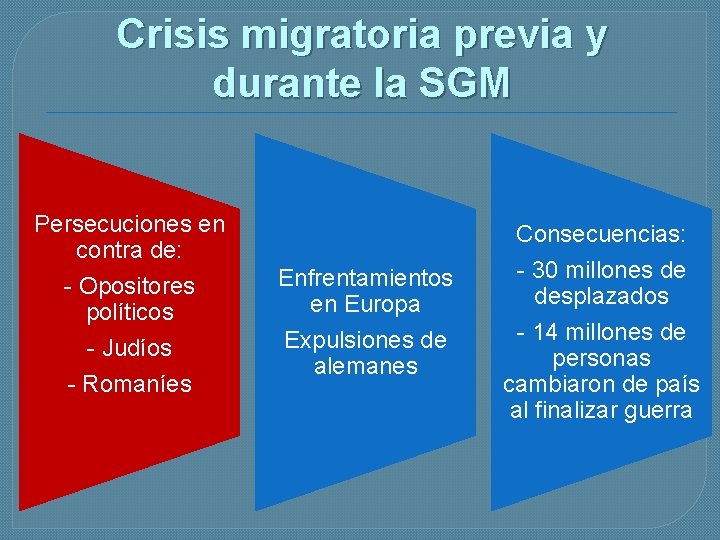 Crisis migratoria previa y durante la SGM

Persecuciones en contra de:

- Opositores políticos

- Judíos

- Romaníes

Enfrentamientos en Europa

Expulsiones de alemanes

Consecuencias:

- 30 millones de desplazados

- 14 millones de personas cambiaron de país al finalizar guerra